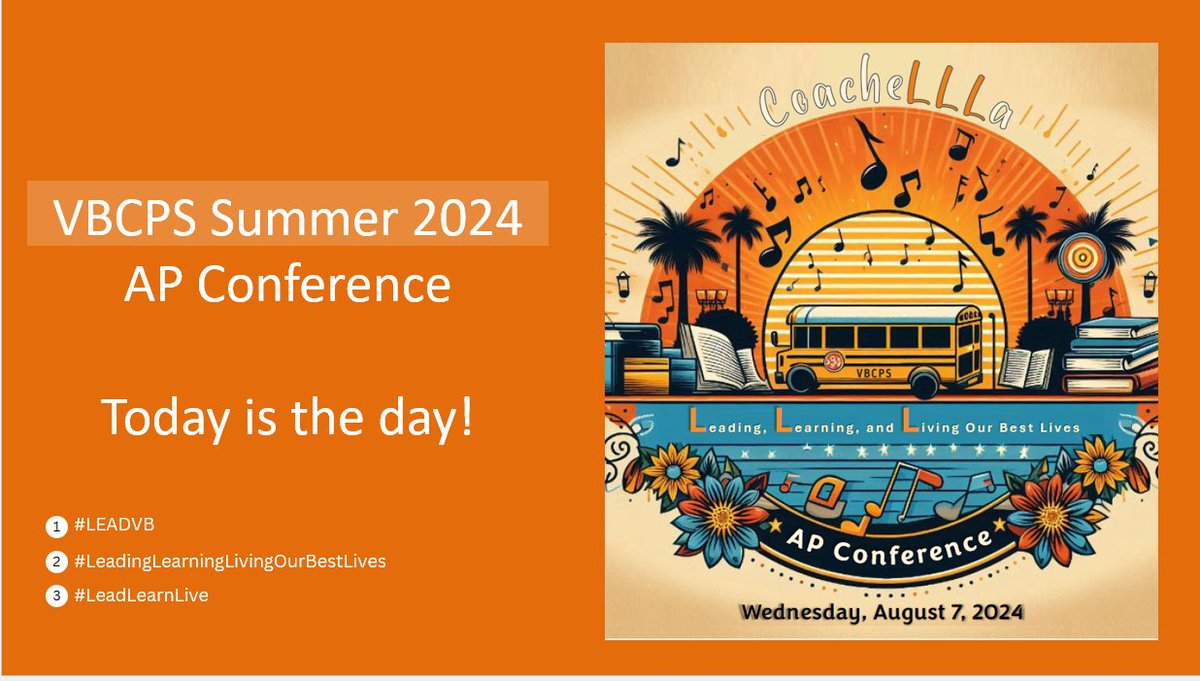 VBCPS Summer 2024
AP Conference

Today is the day!

1 #LEADVB
2 #LeadingLearningLivingOurBestLives
3 #LeadLearnLive

CoacheLLLa

VBCPS

Leading, Learning, and Living Our Best Lives

AP Conference

Wednesday, August 7, 2024